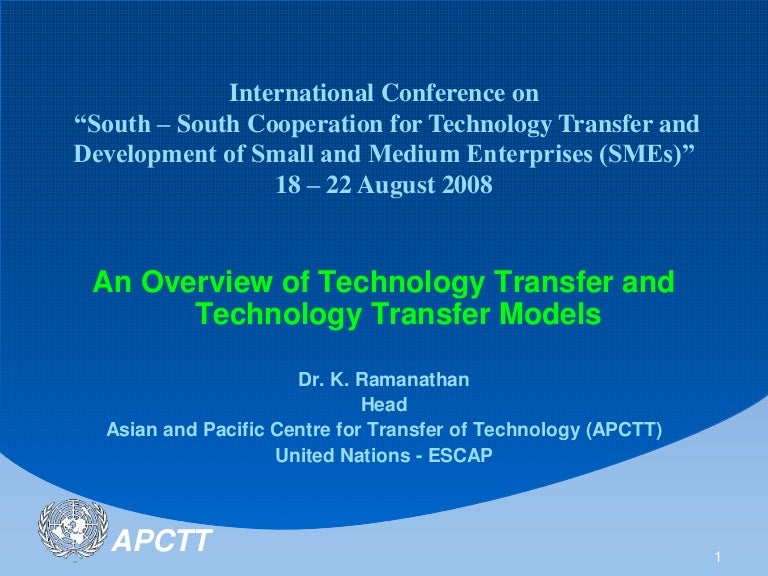 International Conference on
“South – South Cooperation for Technology Transfer and Development of Small and Medium Enterprises (SMEs)”
18 – 22 August 2008

An Overview of Technology Transfer and Technology Transfer Models

Dr. K. Ramanathan
Head
Asian and Pacific Centre for Transfer of Technology (APCTT)
United Nations - ESCAP

APCTT

1